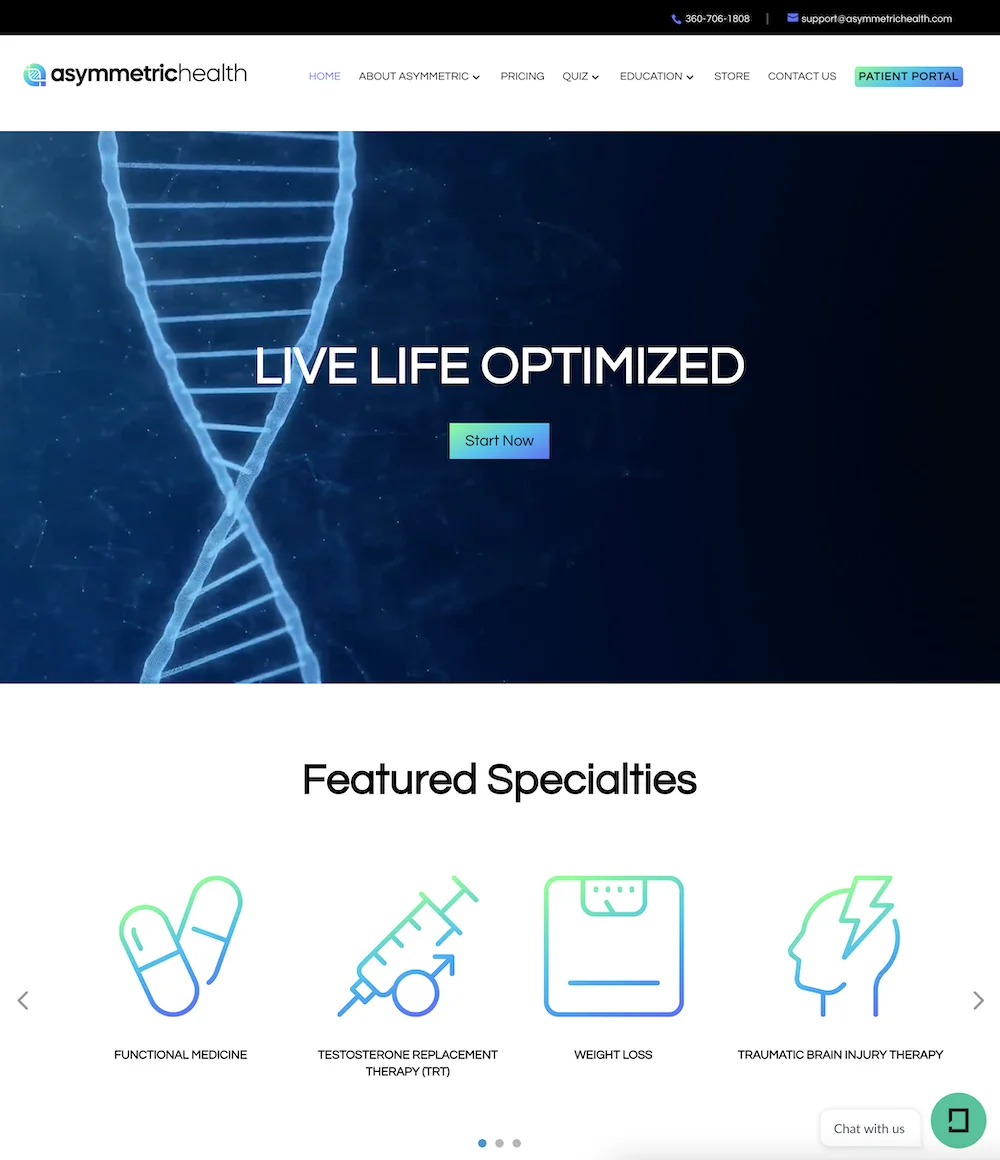 360-706-1808 | support@asymmetrichealth.com

asymmetrichealth

HOME ABOUT ASYMMETRIC PRICING QUIZ EDUCATION STORE CONTACT US PATIENT PORTAL

LIVE LIFE OPTIMIZED

Start Now

Featured Specialties

FUNCTIONAL MEDICINE

TESTOSTERONE REPLACEMENT THERAPY (TRT)

WEIGHT LOSS

TRAUMATIC BRAIN INJURY THERAPY

Chat with us